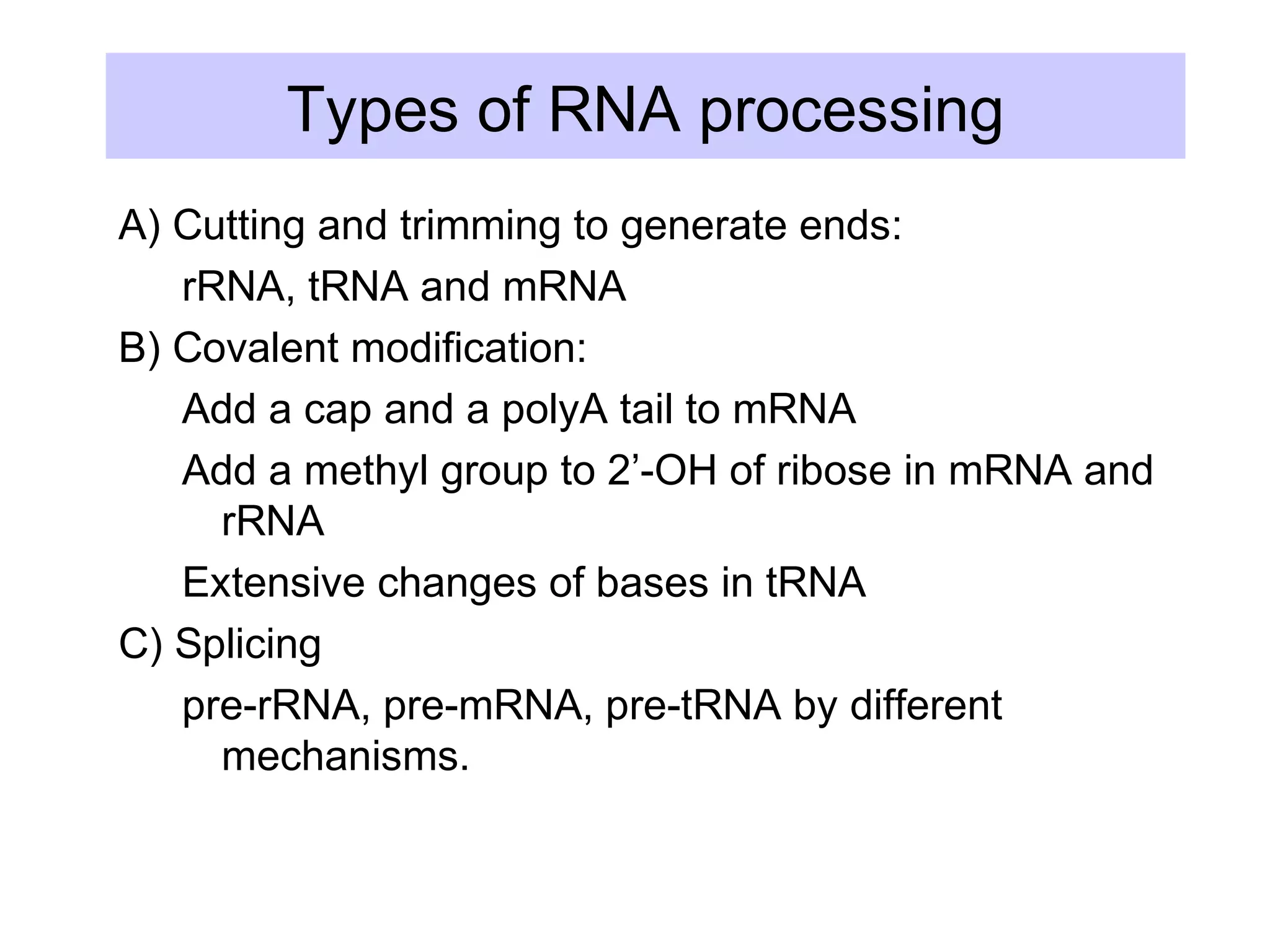 Types of RNA processing

A) Cutting and trimming to generate ends:

rRNA, tRNA and mRNA

B) Covalent modification:

Add a cap and a polyA tail to mRNA

Add a methyl group to 2’-OH of ribose in mRNA and rRNA

Extensive changes of bases in tRNA

C) Splicing

pre-rRNA, pre-mRNA, pre-tRNA by different mechanisms.